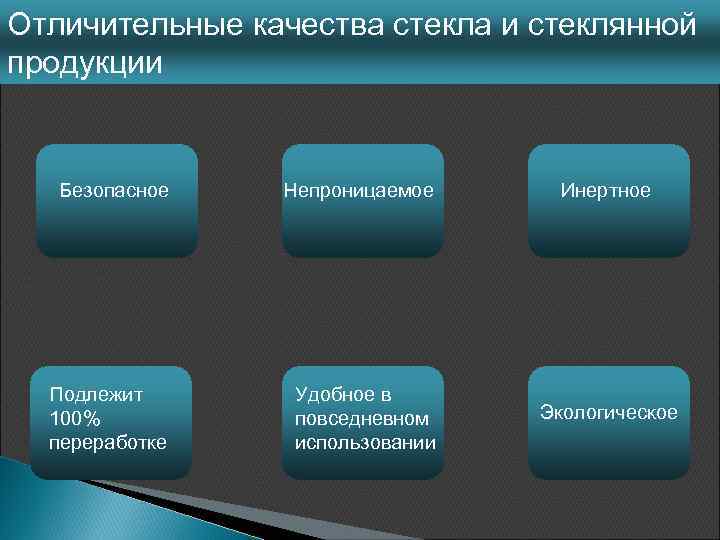 Отличительные качества стекла и стеклянной продукции

Безопасное

Непроницаемое

Инертное

Подлежит 100% переработке

Удобное в повседневном использовании

Экологическое